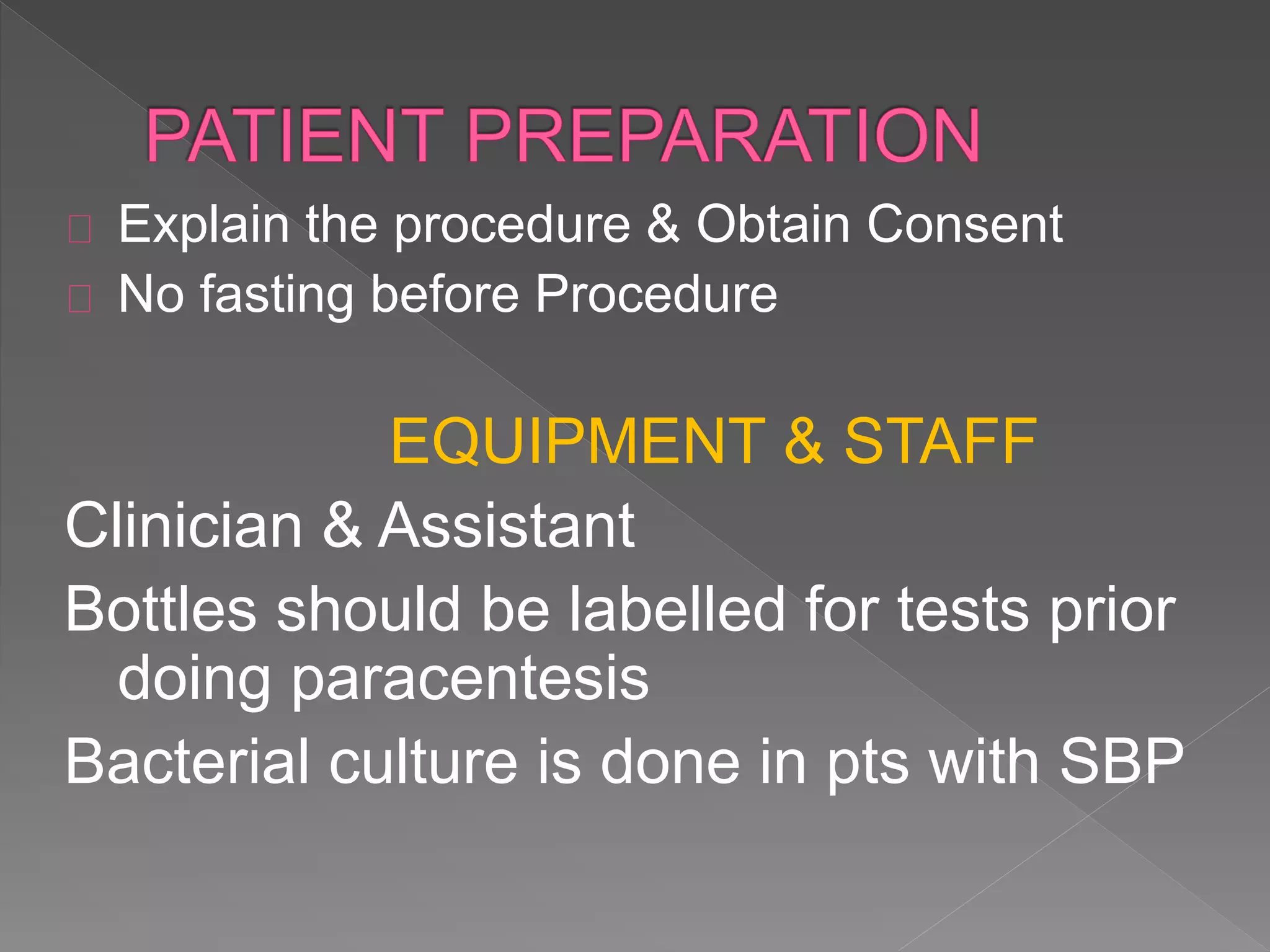 PATIENT PREPARATION

Explain the procedure & Obtain Consent

No fasting before Procedure

EQUIPMENT & STAFF

Clinician & Assistant

Bottles should be labelled for tests prior doing paracentesis

Bacterial culture is done in pts with SBP